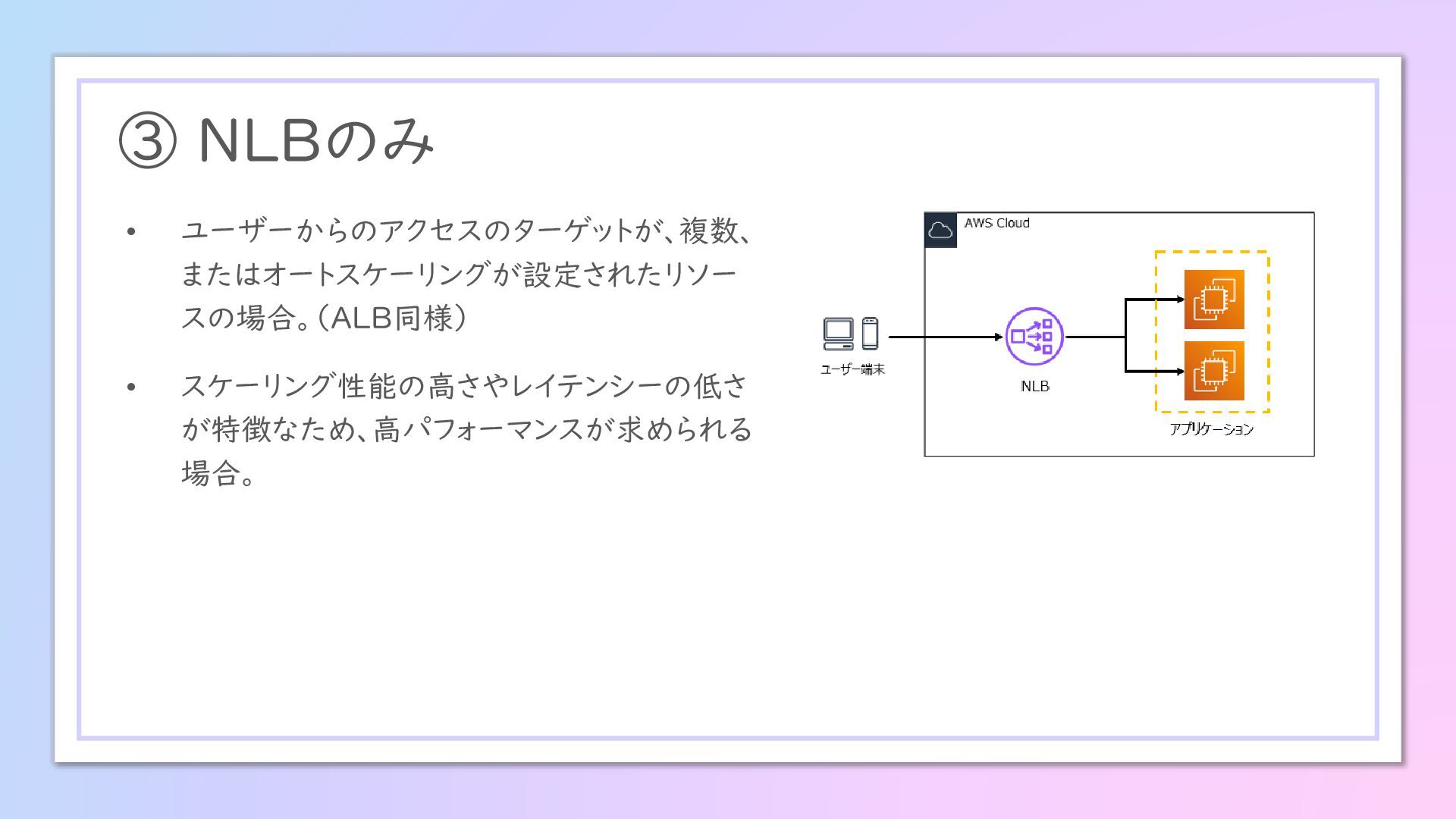 ③ NLBのみ

• ユーザーからのアクセスのターゲットが、複数、またはオートスケーリングが設定されたリソースの場合。（ALB同様）

• スケーリング性能の高さやレイテンシーの低さが特徴なため、高パフォーマンスが求められる場合。

AWS Cloud

ユーザー端末

NLB

アプリケーション